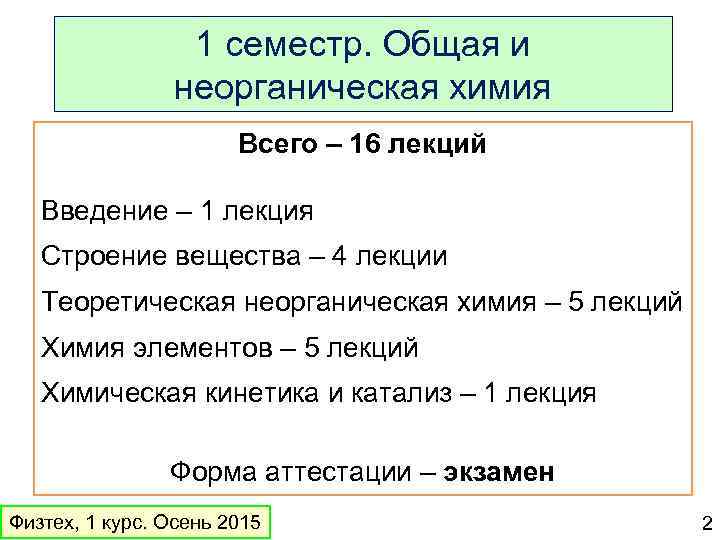 1 семестр. Общая и неорганическая химия

Всего – 16 лекций

Введение – 1 лекция

Строение вещества – 4 лекции

Теоретическая неорганическая химия – 5 лекций

Химия элементов – 5 лекций

Химическая кинетика и катализ – 1 лекция

Форма аттестации – экзамен

Физтех, 1 курс. Осень 2015

2